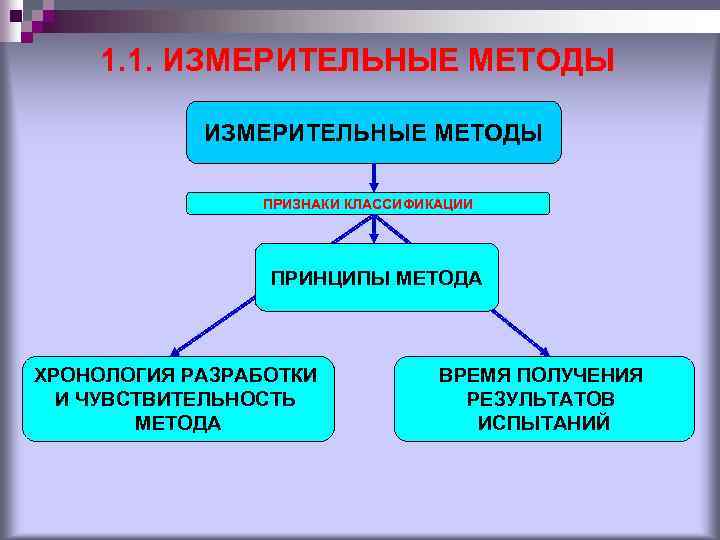 1.1. ИЗМЕРИТЕЛЬНЫЕ МЕТОДЫ

ИЗМЕРИТЕЛЬНЫЕ МЕТОДЫ

ПРИЗНАКИ КЛАССИФИКАЦИИ

ПРИНЦИПЫ МЕТОДА

ХРОНОЛОГИЯ РАЗРАБОТКИ И ЧУВСТВИТЕЛЬНОСТЬ МЕТОДА

ВРЕМЯ ПОЛУЧЕНИЯ РЕЗУЛЬТАТОВ ИСПЫТАНИЙ